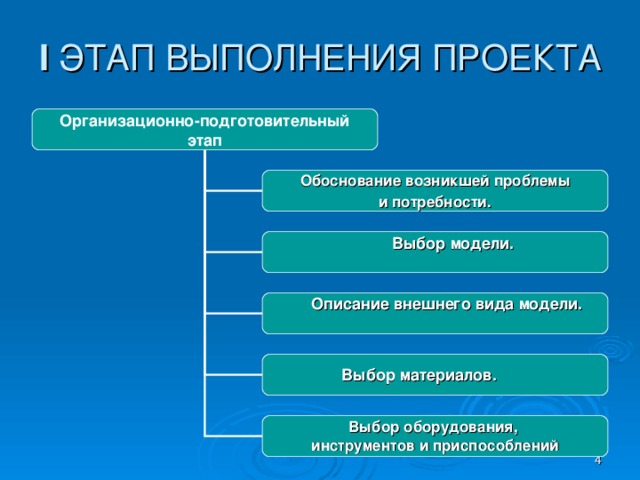 I ЭТАП ВЫПОЛНЕНИЯ ПРОЕКТА

Организационно-подготовительный этап

Обоснование возникшей проблемы и потребности.

Выбор модели.

Описание внешнего вида модели.

Выбор материалов.

Выбор оборудования, инструментов и приспособлений

4